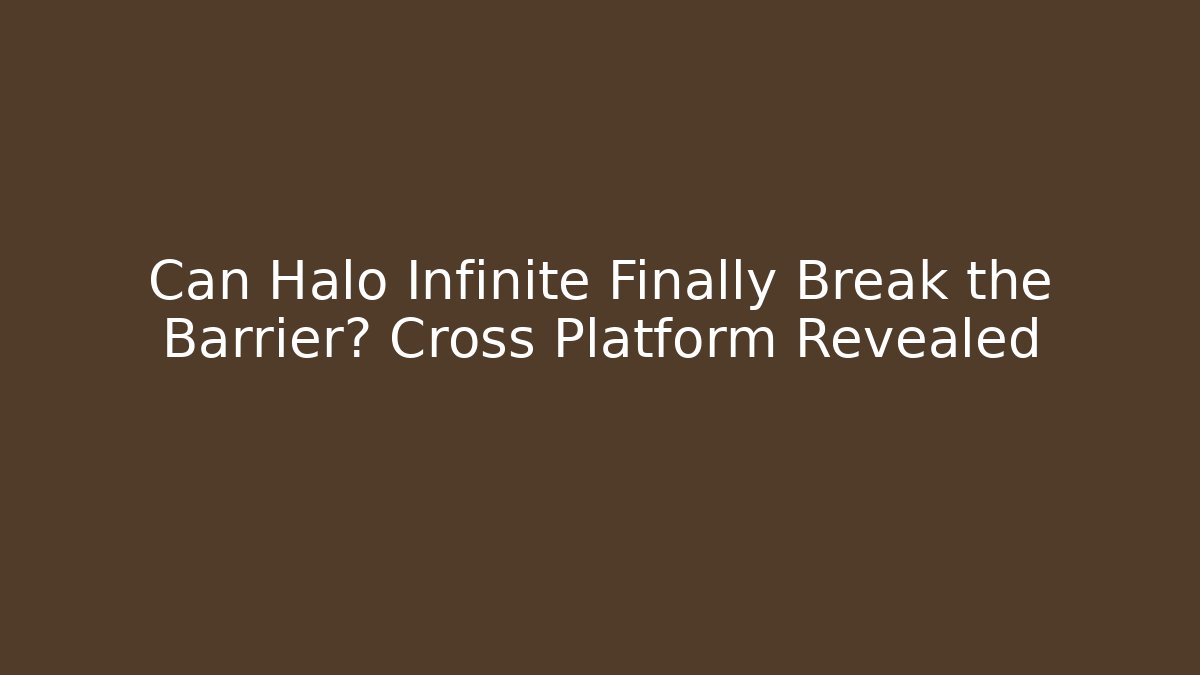 Can Halo Infinite Finally Break the Barrier? Cross Platform Revealed